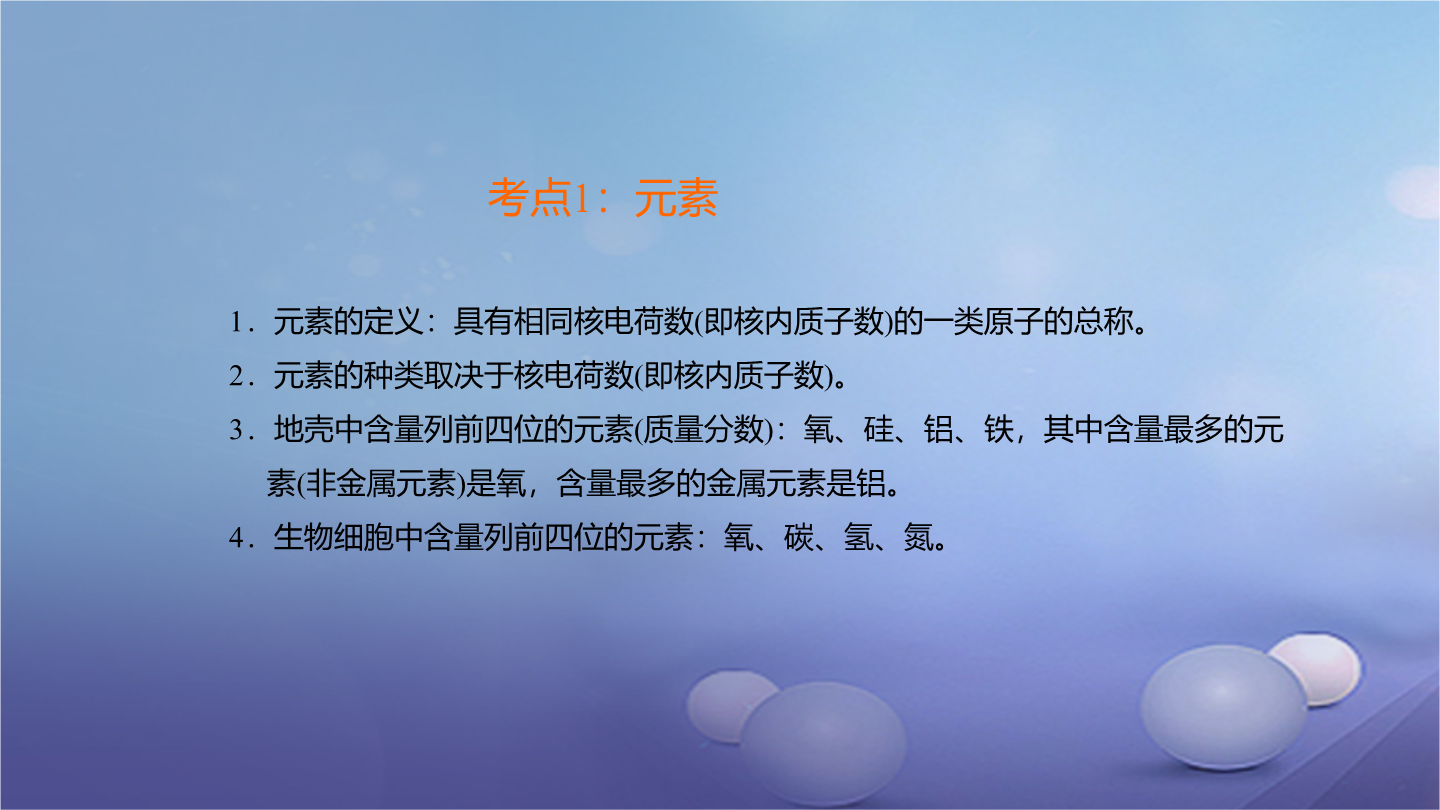 考点1：元素

1．元素的定义：具有相同核电荷数(即核内质子数)的一类原子的总称。

2．元素的种类取决于核电荷数(即核内质子数)。

3．地壳中含量列前四位的元素(质量分数)：氧、硅、铝、铁，其中含量最多的元素(非金属元素)是氧，含量最多的金属元素是铝。

4．生物细胞中含量列前四位的元素：氧、碳、氢、氮。